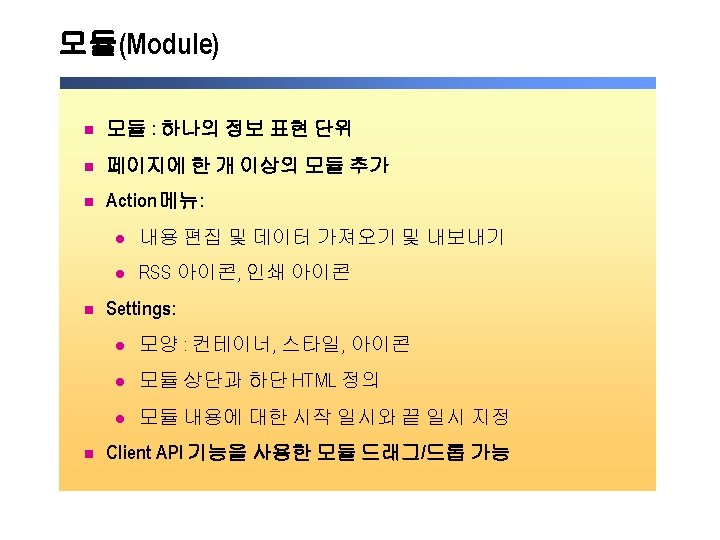 모듈(Module)

• 모듈 : 하나의 정보 표현 단위
• 페이지에 한 개 이상의 모듈 추가
• Action 메뉴:
• 내용 편집 및 데이터 가져오기 및 내보내기
• RSS 아이콘, 인쇄 아이콘
• Settings:
• 모양 : 컨테이너, 스타일, 아이콘
• 모듈 상단과 하단 HTML 정의
• 모듈 내용에 대한 시작 일시와 끝 일시 지정
• Client API 기능을 사용한 모듈 드래그/드롭 가능